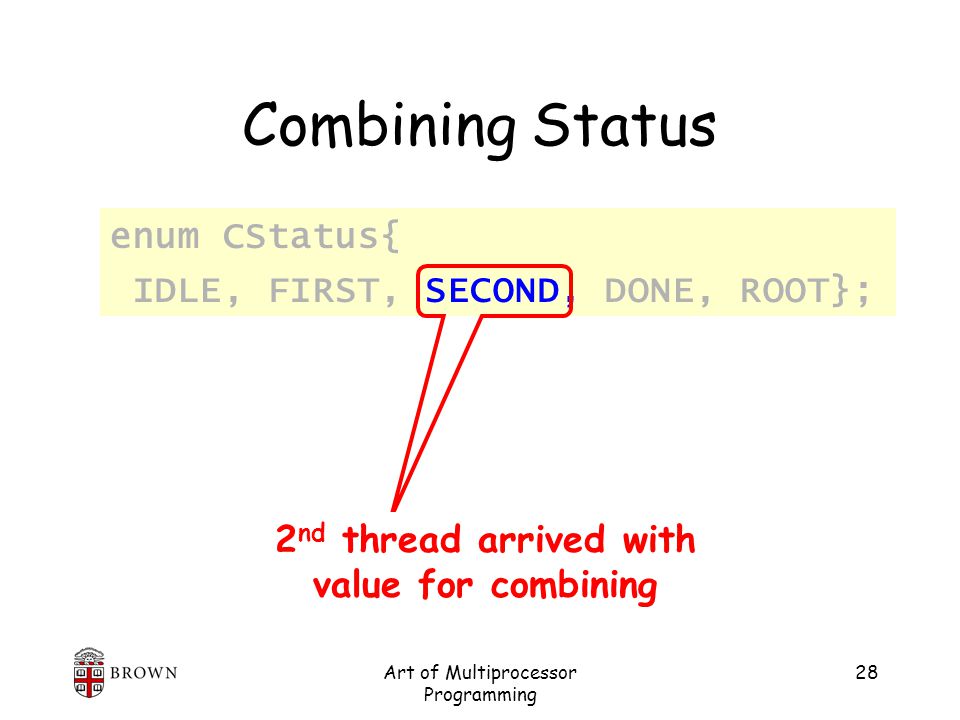 Combining Status

enum CStatus{
 IDLE, FIRST, SECOND, DONE, ROOT};

2nd thread arrived with value for combining

BROWN

Art of Multiprocessor Programming

28